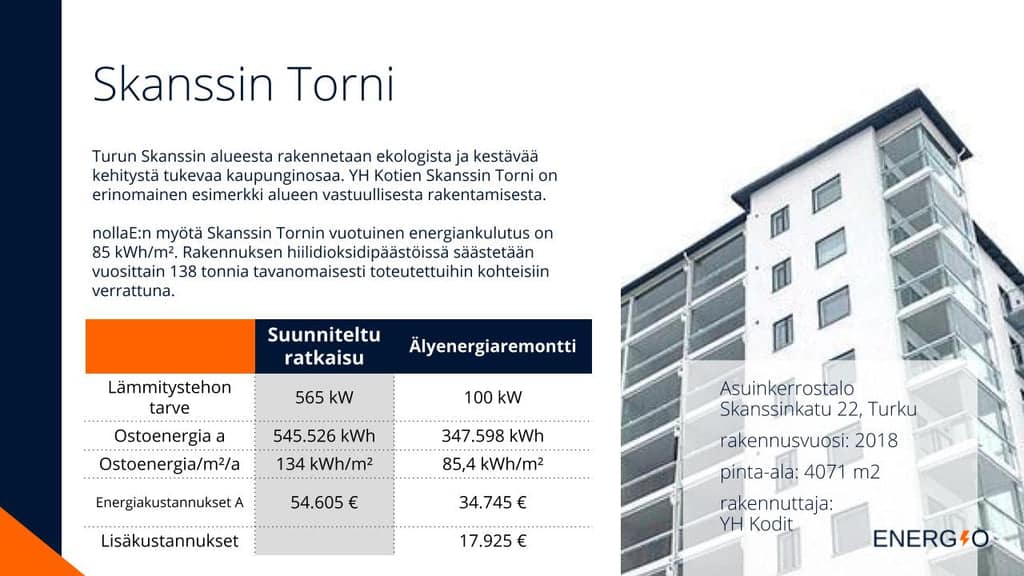 Skanssin Torni

Turun Skanssin alueesta rakennetaan ekologista ja kestävää kehitystä tukevaa kaupunginosaa. YH Kotien Skanssin Torni on erinomainen esimerkki alueen vastuullisesta rakentamisesta.

nollaE:n myötä Skanssin Tornin vuotuinen energiankulutus on 85 kWh/m². Rakennuksen hiilidioksidipäästöissä säästetään vuosittain 138 tonnia tavanomaisesti toteutettuihin kohteisiin verrattuna.

| | Suunniteltu ratkaisu | Älyenergiaremontti |
|---|---|---|
| Lämmitystehon tarve | 565 kW | 100 kW |
| Ostoenergia a | 545.526 kWh | 347.598 kWh |
| Ostoenergia/m²/a | 134 kWh/m² | 85,4 kWh/m² |
| Energiakustannukset A | 54.605 € | 34.745 € |
| Lisäkustannukset | | 17.925 € |

Asuinkerrostalo
Skanssinkatu 22, Turku

rakennusvuosi: 2018

pinta-ala: 4071 m2

rakennuttaja:
YH Kodit

ENERGIO